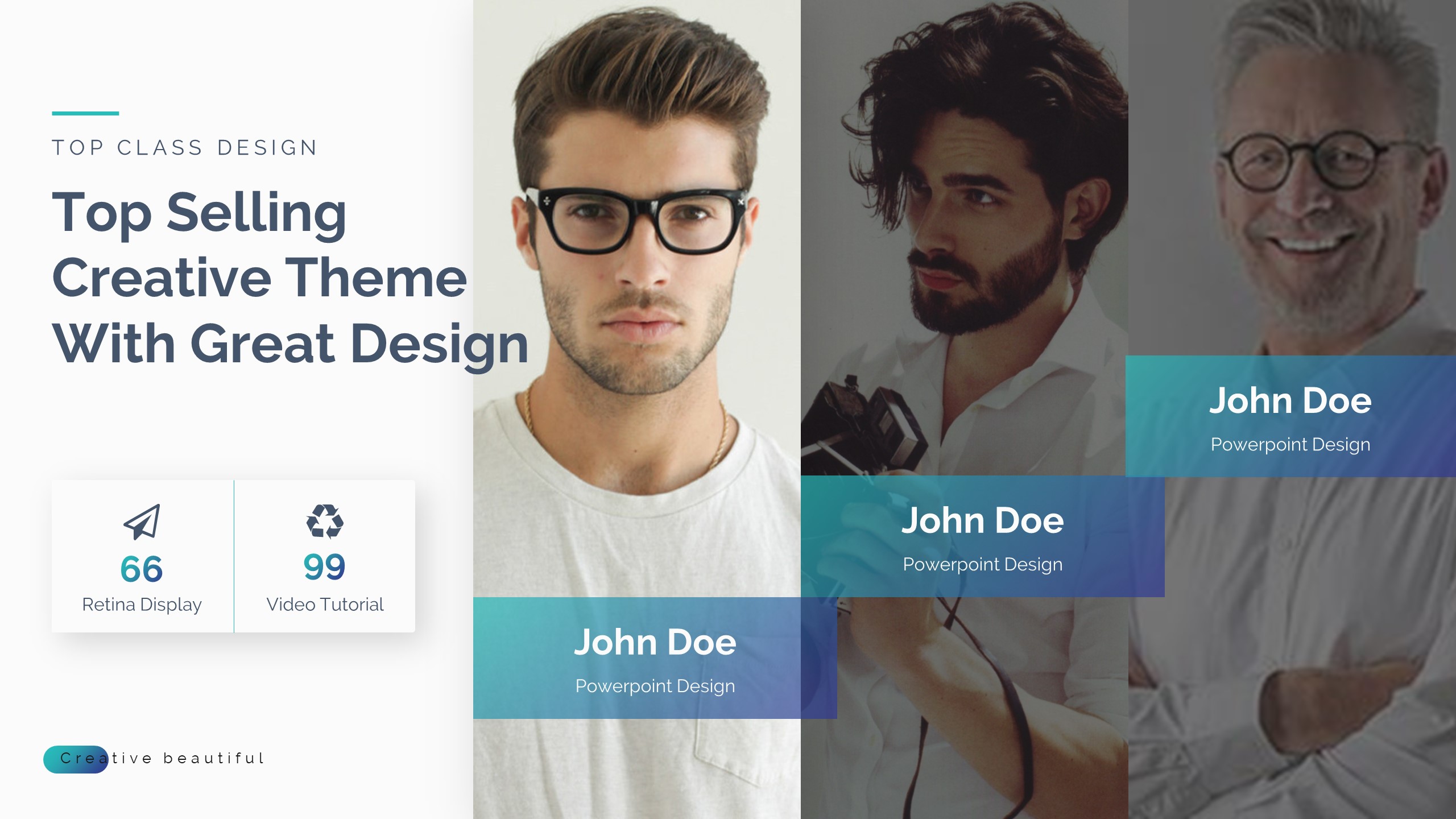 TOP CLASS DESIGN

Top Selling Creative Theme With Great Design

66
Retina Display

99
Video Tutorial

Creative beautiful

John Doe
Powerpoint Design

John Doe
Powerpoint Design

John Doe
Powerpoint Design